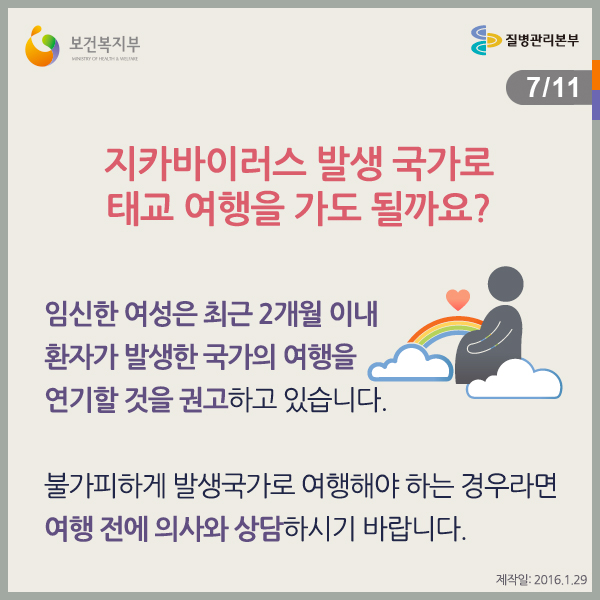 보건복지부
MINISTRY OF HEALTH & WELFARE

질병관리본부

7/11

지카바이러스 발생 국가로
태교 여행을 가도 될까요?

임신한 여성은 최근 2개월 이내 환자가 발생한 국가의 여행을 연기할 것을 권고하고 있습니다.

불가피하게 발생국가로 여행해야 하는 경우라면 여행 전에 의사와 상담하시기 바랍니다.

제작일: 2016.1.29